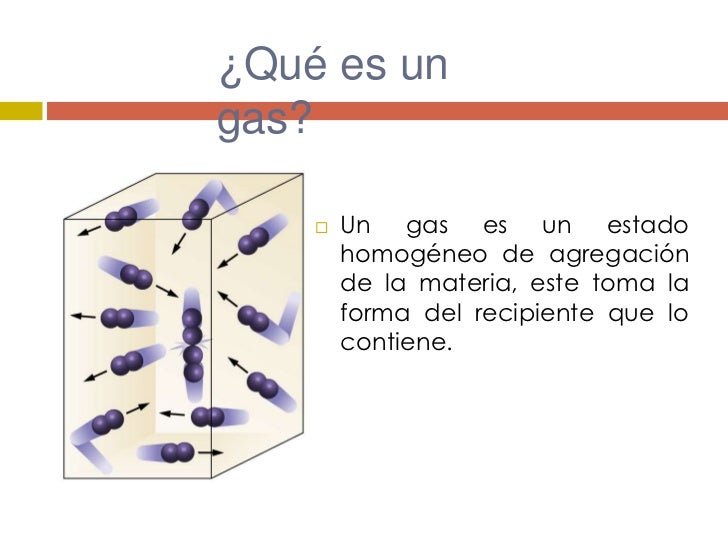 ¿Qué es un gas?

Un gas es un estado homogéneo de agregación de la materia, este toma la forma del recipiente que lo contiene.